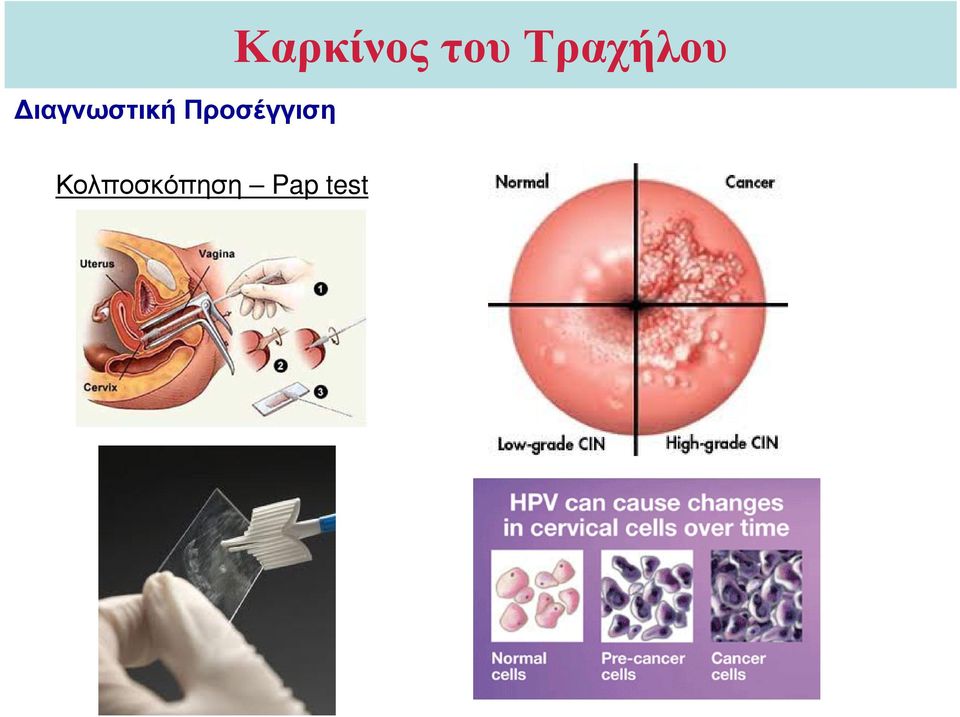 Καρκίνος του Τραχήλου

Διαγνωστική Προσέγγιση

Κολποσκόπηση – Pap test

Uterus
Vagina
Cervix
1
2
3

Normal
Cancer
Low-grade CIN
High-grade CIN

HPV can cause changes in cervical cells over time

Normal cells
Pre-cancer cells
Cancer cells